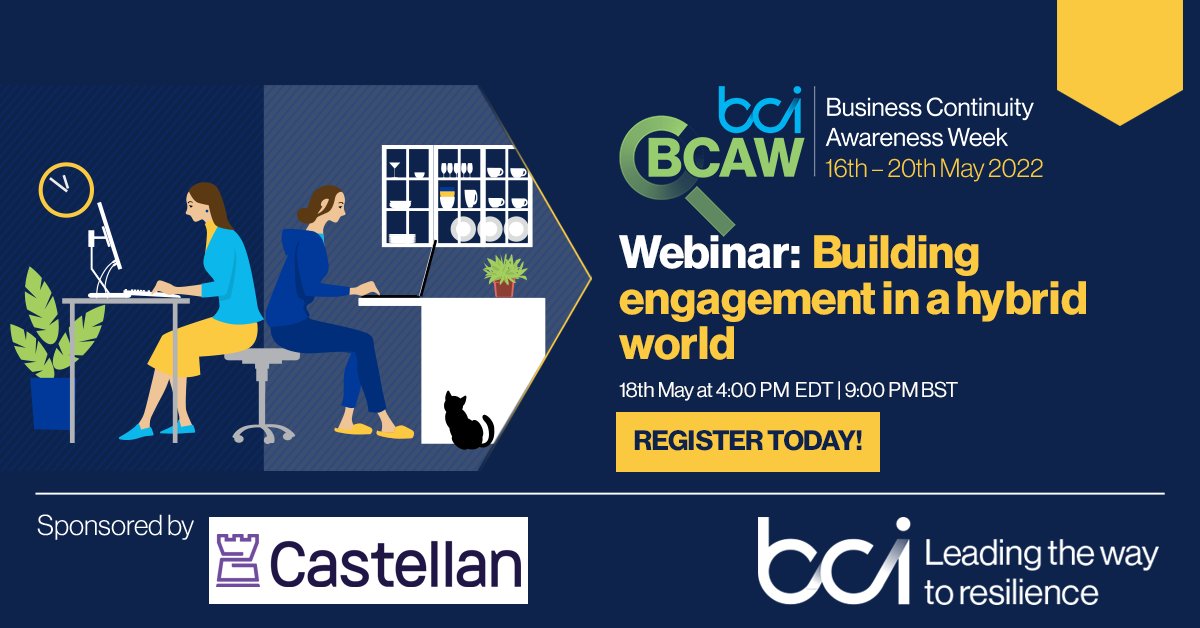 bci
BCAW
Business Continuity Awareness Week
16th – 20th May 2022

Webinar: Building engagement in a hybrid world

18th May at 4:00 PM EDT | 9:00 PM BST

REGISTER TODAY!

Sponsored by
Castellan

bci Leading the way to resilience